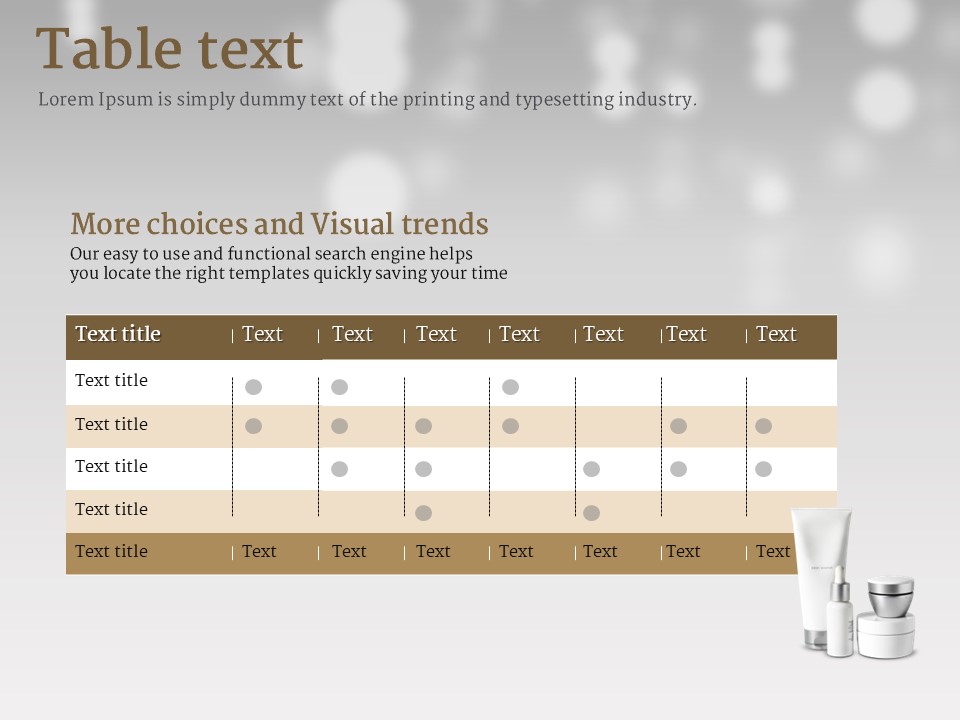 Table text

Lorem Ipsum is simply dummy text of the printing and typesetting industry.

More choices and Visual trends

Our easy to use and functional search engine helps you locate the right templates quickly saving your time

| Text title | Text | Text | Text | Text | Text | Text | Text |
|---|---|---|---|---|---|---|---|
| Text title | ● | ● | | ● | | | |
| Text title | ● | ● | ● | ● | | ● | ● |
| Text title | | ● | ● | | ● | ● | ● |
| Text title | | | ● | | ● | | |
| Text title | Text | Text | Text | Text | Text | Text | Text |